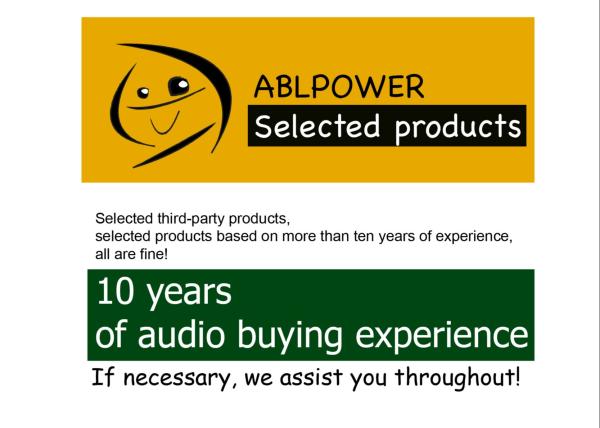 ABLPOWER
Selected products

Selected third-party products,
selected products based on more than ten years of experience,
all are fine!

10 years
of audio buying experience

If necessary, we assist you throughout!